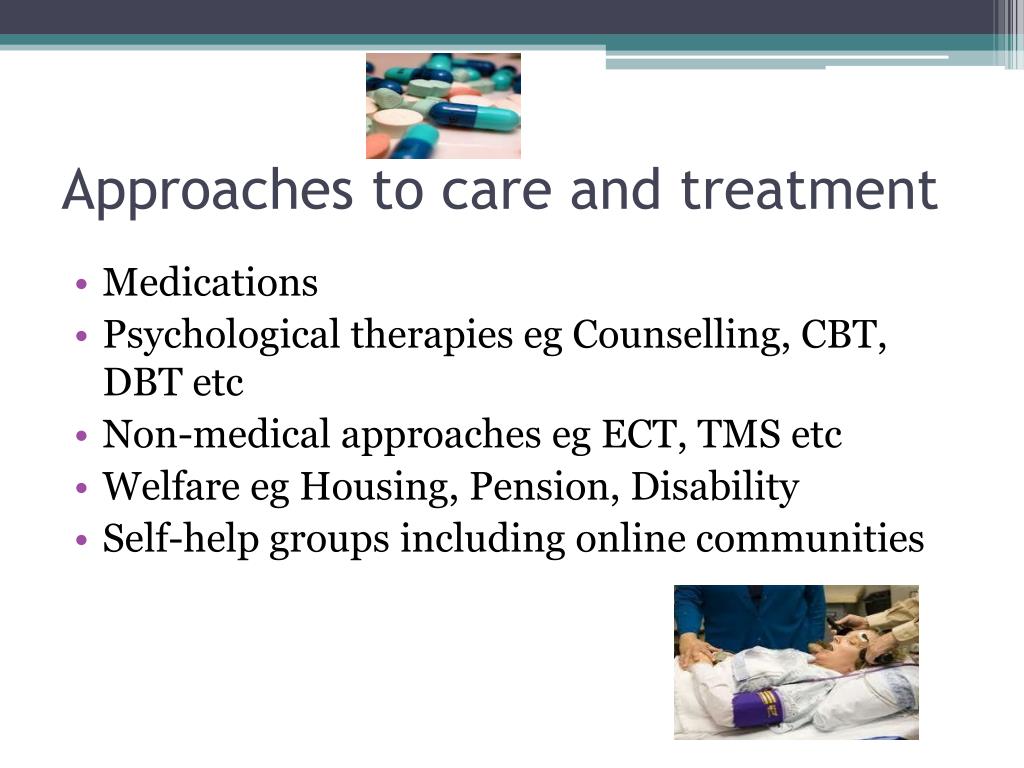 Approaches to care and treatment

• Medications
• Psychological therapies eg Counselling, CBT, DBT etc
• Non-medical approaches eg ECT, TMS etc
• Welfare eg Housing, Pension, Disability
• Self-help groups including online communities